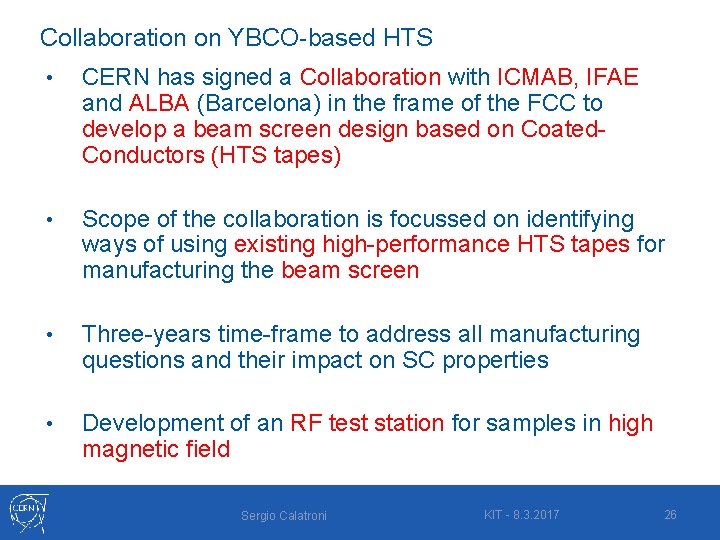 Collaboration on YBCO-based HTS

• CERN has signed a Collaboration with ICMAB, IFAE and ALBA (Barcelona) in the frame of the FCC to develop a beam screen design based on Coated-Conductors (HTS tapes)

• Scope of the collaboration is focussed on identifying ways of using existing high-performance HTS tapes for manufacturing the beam screen

• Three-years time-frame to address all manufacturing questions and their impact on SC properties

• Development of an RF test station for samples in high magnetic field

CERN

Sergio Calatroni

KIT - 8.3.2017

26